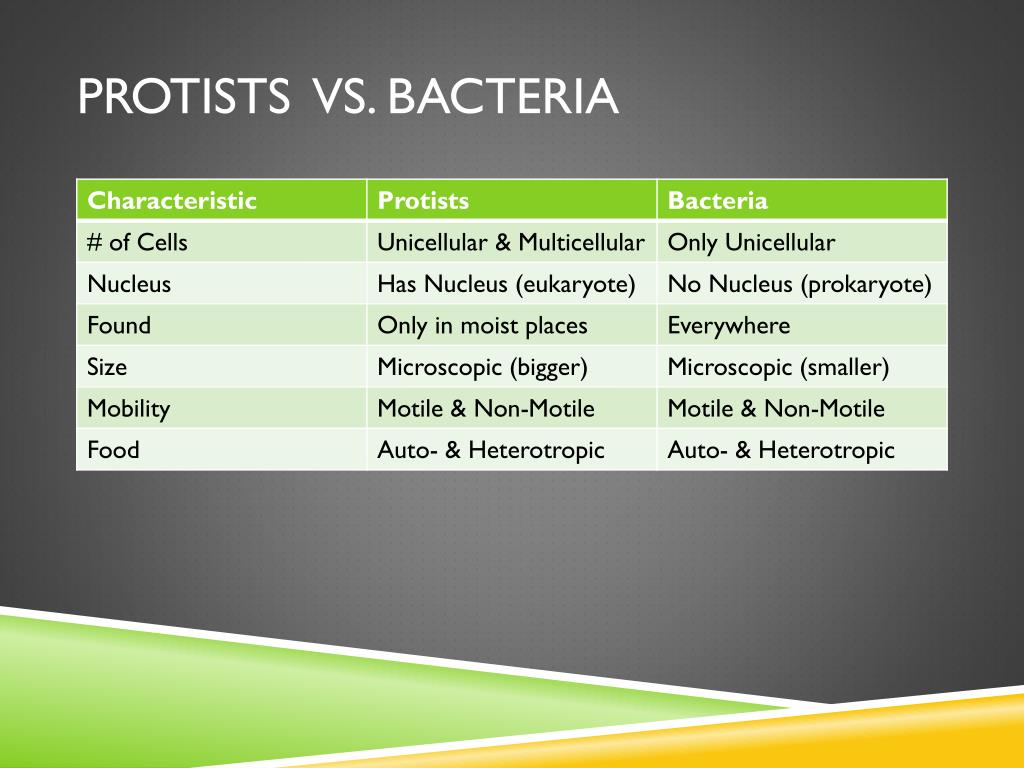 PROTISTS VS. BACTERIA

| Characteristic | Protists | Bacteria |
|---|---|---|
| # of Cells | Unicellular & Multicellular | Only Unicellular |
| Nucleus | Has Nucleus (eukaryote) | No Nucleus (prokaryote) |
| Found | Only in moist places | Everywhere |
| Size | Microscopic (bigger) | Microscopic (smaller) |
| Mobility | Motile & Non-Motile | Motile & Non-Motile |
| Food | Auto- & Heterotropic | Auto- & Heterotropic |